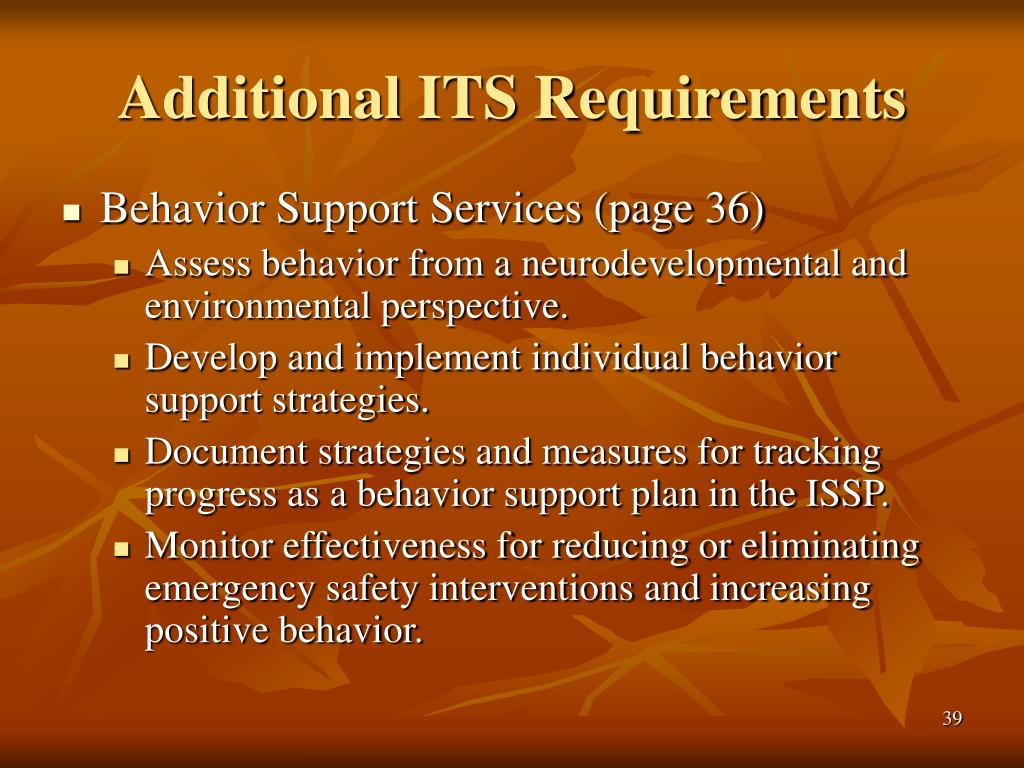 Additional ITS Requirements

- Behavior Support Services (page 36)
  - Assess behavior from a neurodevelopmental and environmental perspective.
  - Develop and implement individual behavior support strategies.
  - Document strategies and measures for tracking progress as a behavior support plan in the ISSP.
  - Monitor effectiveness for reducing or eliminating emergency safety interventions and increasing positive behavior.

39